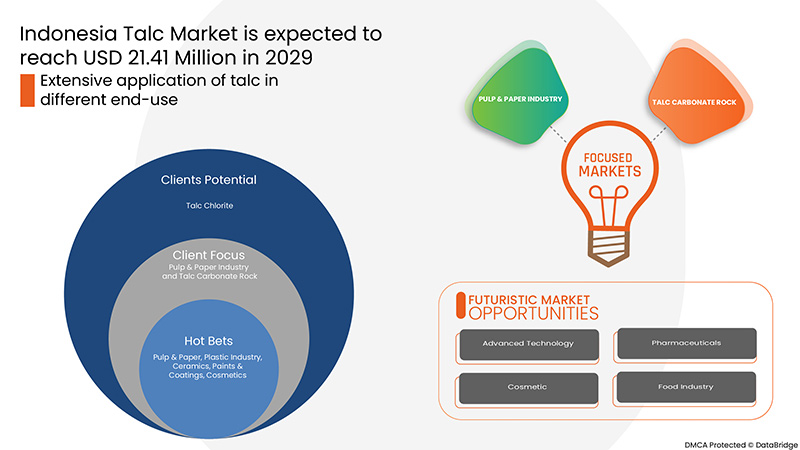 Indonesia Talc Market is expected to reach USD 21.41 Million in 2029

Extensive application of talc in different end-use

Clients Potential

Talc Chlorite

Client Focus

Pulp & Paper Industry and Talc Carbonate Rock

Hot Bets

Pulp & Paper, Plastic Industry, Ceramics, Paints & Coatings, Cosmetics

PULP & PAPER INDUSTRY

TALC CARBONATE ROCK

FOCUSED MARKETS

FUTURISTIC MARKET OPPORTUNITIES

Advanced Technology

Pharmaceuticals

Cosmetic

Food Industry

DMCA Protected © DataBridge